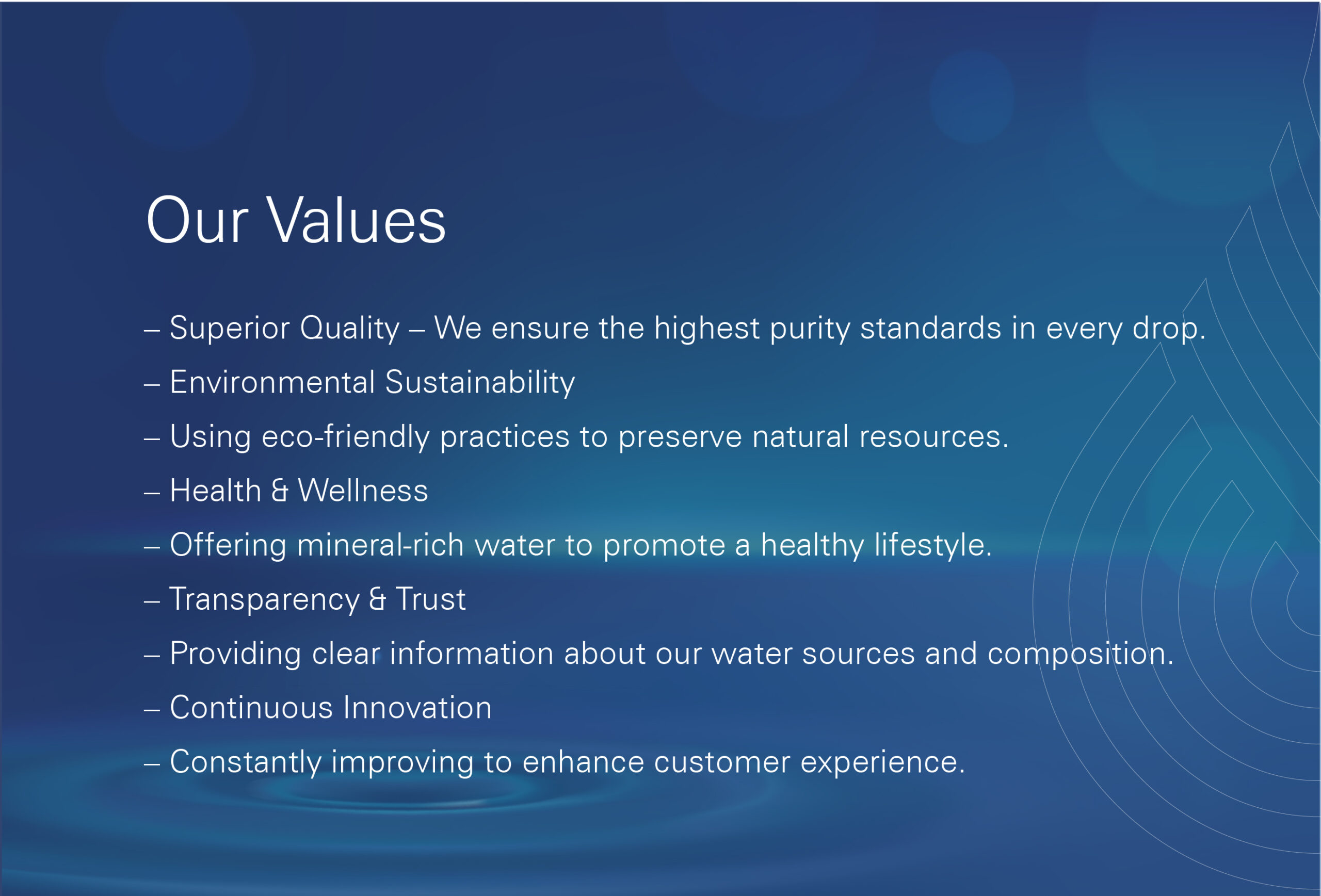 Our Values

– Superior Quality – We ensure the highest purity standards in every drop.

– Environmental Sustainability

– Using eco-friendly practices to preserve natural resources.

– Health & Wellness

– Offering mineral-rich water to promote a healthy lifestyle.

– Transparency & Trust

– Providing clear information about our water sources and composition.

– Continuous Innovation

– Constantly improving to enhance customer experience.